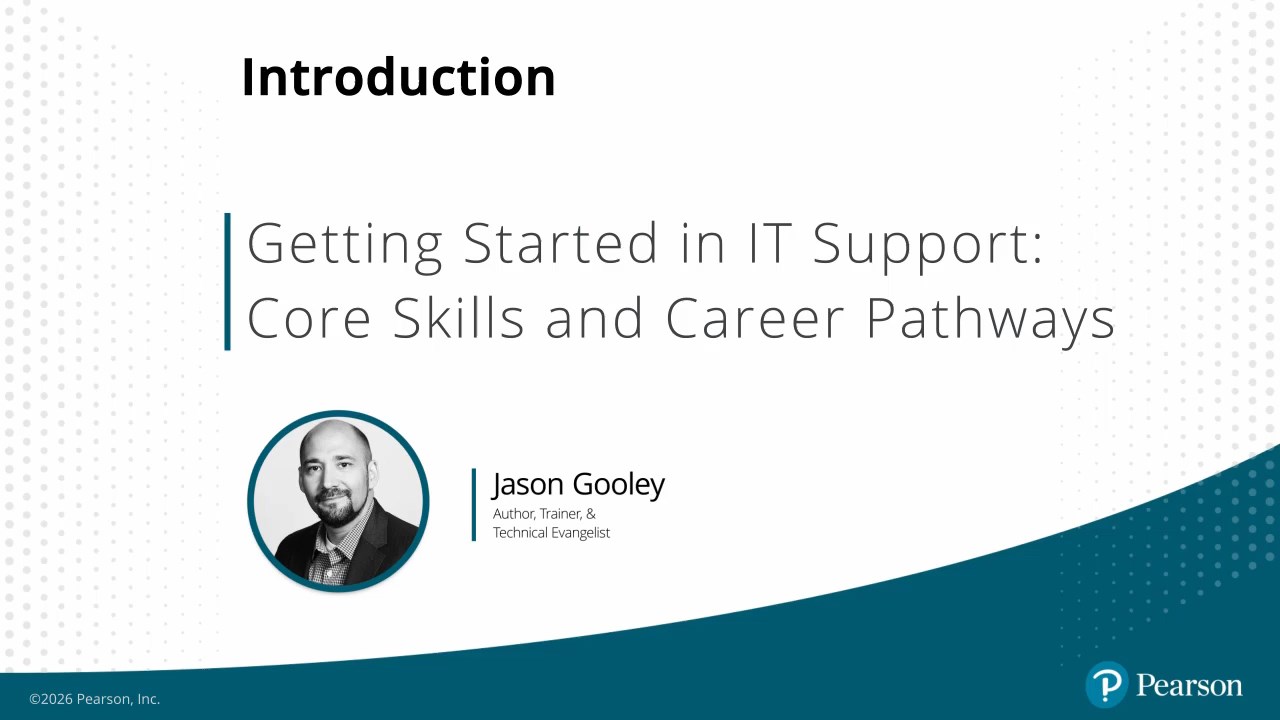 Introduction

Getting Started in IT Support: Core Skills and Career Pathways

Jason Gooley
Author, Trainer, &
Technical Evangelist

©2026 Pearson, Inc.

Pearson